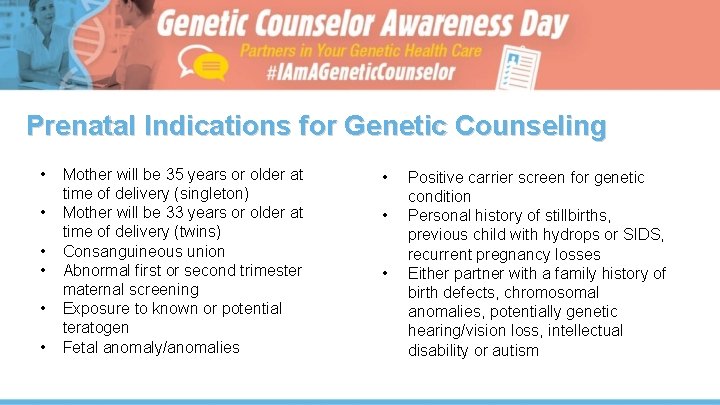 Genetic Counselor Awareness Day
Partners in Your Genetic Health Care
#IAmAGeneticCounselor

Prenatal Indications for Genetic Counseling

• Mother will be 35 years or older at time of delivery (singleton)
• Mother will be 33 years or older at time of delivery (twins)
• Consanguineous union
• Abnormal first or second trimester maternal screening
• Exposure to known or potential teratogen
• Fetal anomaly/anomalies

• Positive carrier screen for genetic condition
• Personal history of stillbirths, previous child with hydrops or SIDS, recurrent pregnancy losses
• Either partner with a family history of birth defects, chromosomal anomalies, potentially genetic hearing/vision loss, intellectual disability or autism